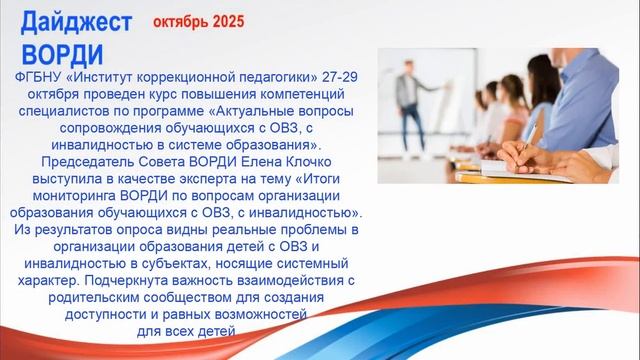 Дайджест ВОРДИ

октябрь 2025

ФГБНУ «Институт коррекционной педагогики» 27-29 октября проведен курс повышения компетенций специалистов по программе «Актуальные вопросы сопровождения обучающихся с ОВЗ, с инвалидностью в системе образования». Председатель Совета ВОРДИ Елена Клочко выступила в качестве эксперта на тему «Итоги мониторинга ВОРДИ по вопросам организации образования обучающихся с ОВЗ, с инвалидностью». Из результатов опроса видны реальные проблемы в организации образования детей с ОВЗ и инвалидностью в субъектах, носящие системный характер. Подчеркнута важность взаимодействия с родительским сообществом для создания доступности и равных возможностей для всех детей